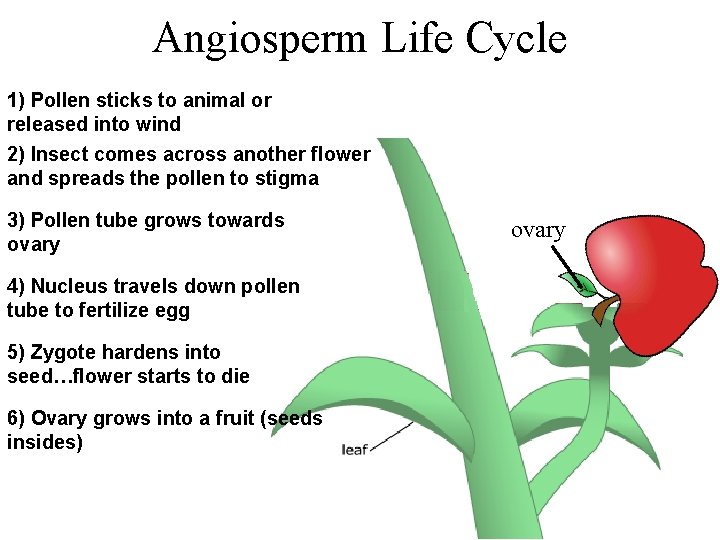 Angiosperm Life Cycle

1) Pollen sticks to animal or released into wind

2) Insect comes across another flower and spreads the pollen to stigma

3) Pollen tube grows towards ovary

4) Nucleus travels down pollen tube to fertilize egg

5) Zygote hardens into seed…flower starts to die

6) Ovary grows into a fruit (seeds insides)

ovary

leaf